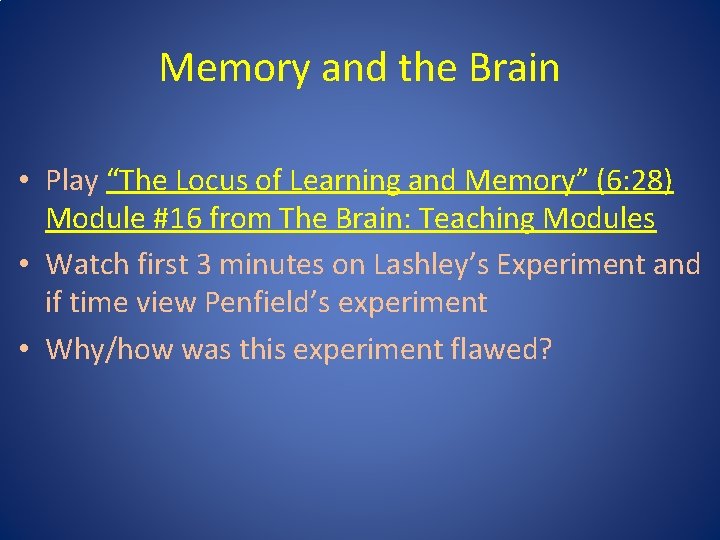 Memory and the Brain

• Play “The Locus of Learning and Memory” (6:28) Module #16 from The Brain: Teaching Modules
• Watch first 3 minutes on Lashley’s Experiment and if time view Penfield’s experiment
• Why/how was this experiment flawed?